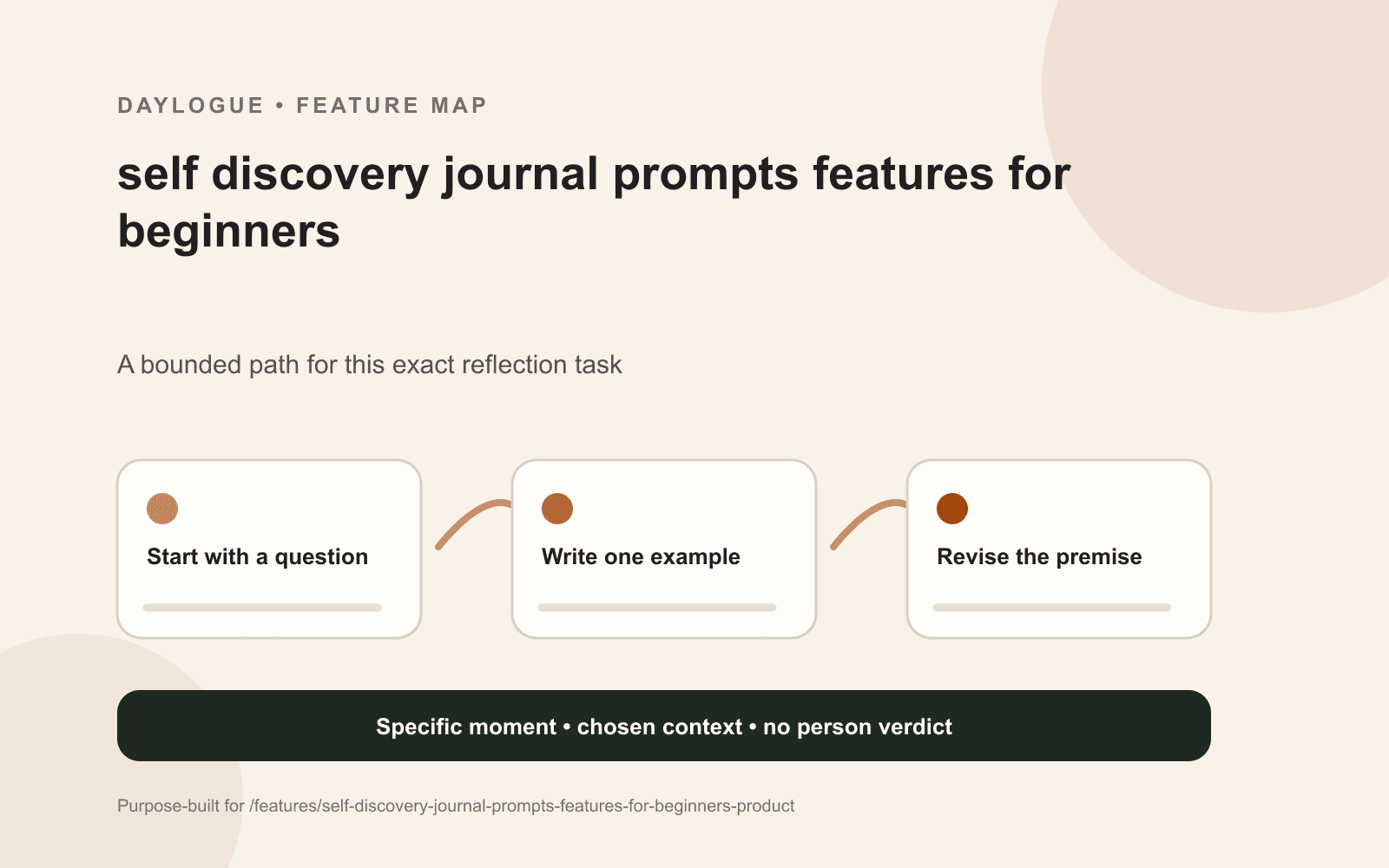 DAYLOGUE • FEATURE MAP

self discovery journal prompts features for beginners

A bounded path for this exact reflection task

Start with a question

Write one example

Revise the premise

Specific moment • chosen context • no person verdict

Purpose-built for /features/self-discovery-journal-prompts-features-for-beginners-product